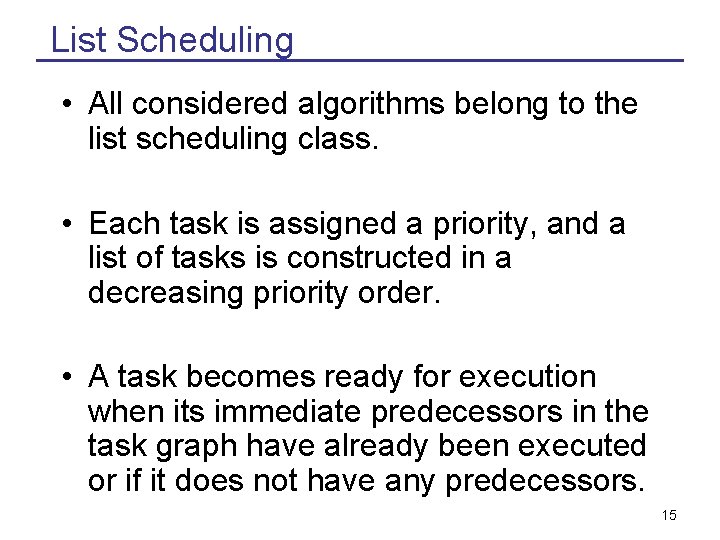 List Scheduling

• All considered algorithms belong to the list scheduling class.

• Each task is assigned a priority, and a list of tasks is constructed in a decreasing priority order.

• A task becomes ready for execution when its immediate predecessors in the task graph have already been executed or if it does not have any predecessors.

15